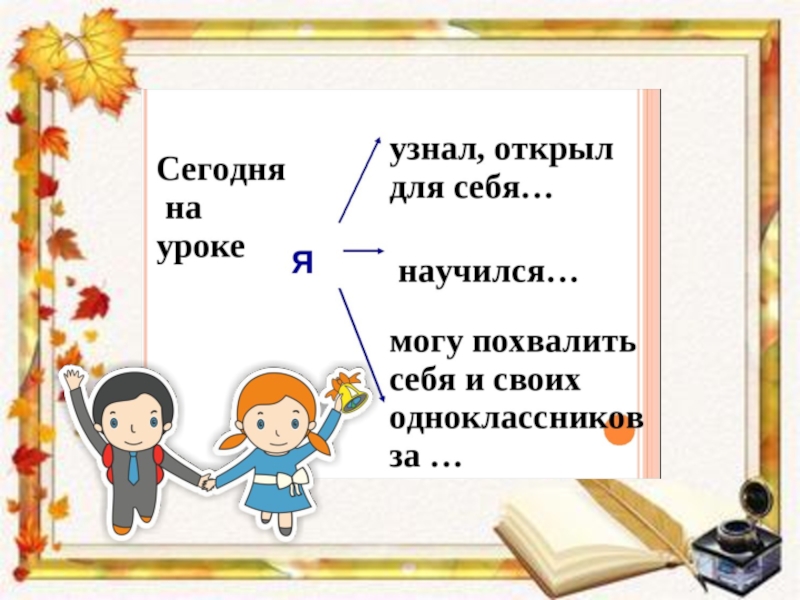 Сегодня на уроке

я

узнал, открыл для себя…

научился…

могу похвалить себя и своих одноклассников за …